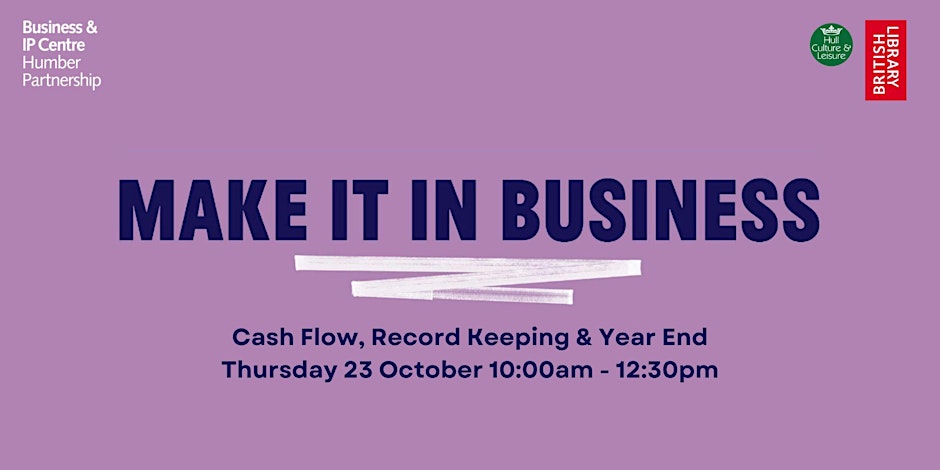 Business &
IP Centre
Humber
Partnership

Hull Culture & Leisure

BRITISH LIBRARY

MAKE IT IN BUSINESS

Cash Flow, Record Keeping & Year End
Thursday 23 October 10:00am - 12:30pm